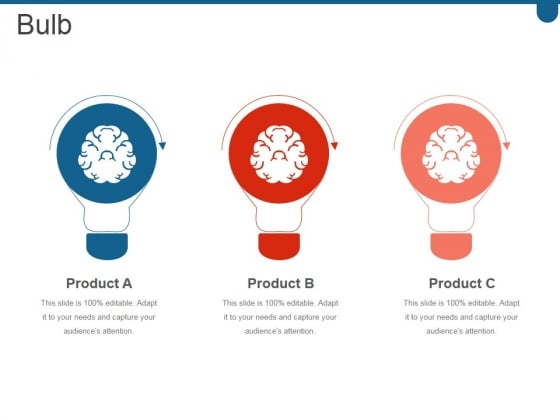 Bulb

Product A

This slide is 100% editable. Adapt it to your needs and capture your audience's attention.

Product B

This slide is 100% editable. Adapt it to your needs and capture your audience's attention.

Product C

This slide is 100% editable. Adapt it to your needs and capture your audience's attention.